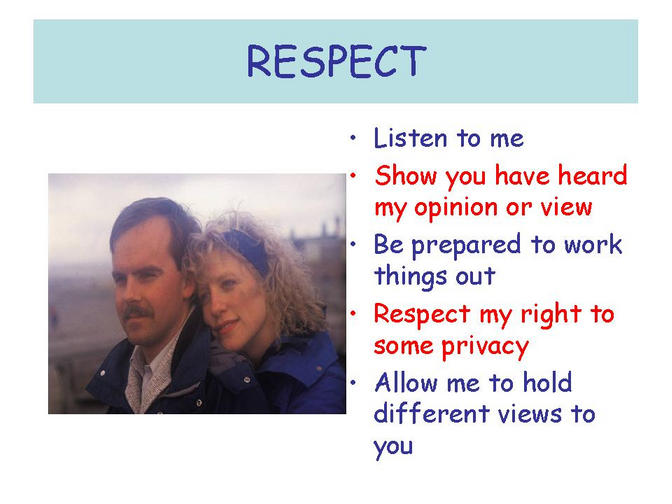 RESPECT

• Listen to me
• Show you have heard my opinion or view
• Be prepared to work things out
• Respect my right to some privacy
• Allow me to hold different views to you